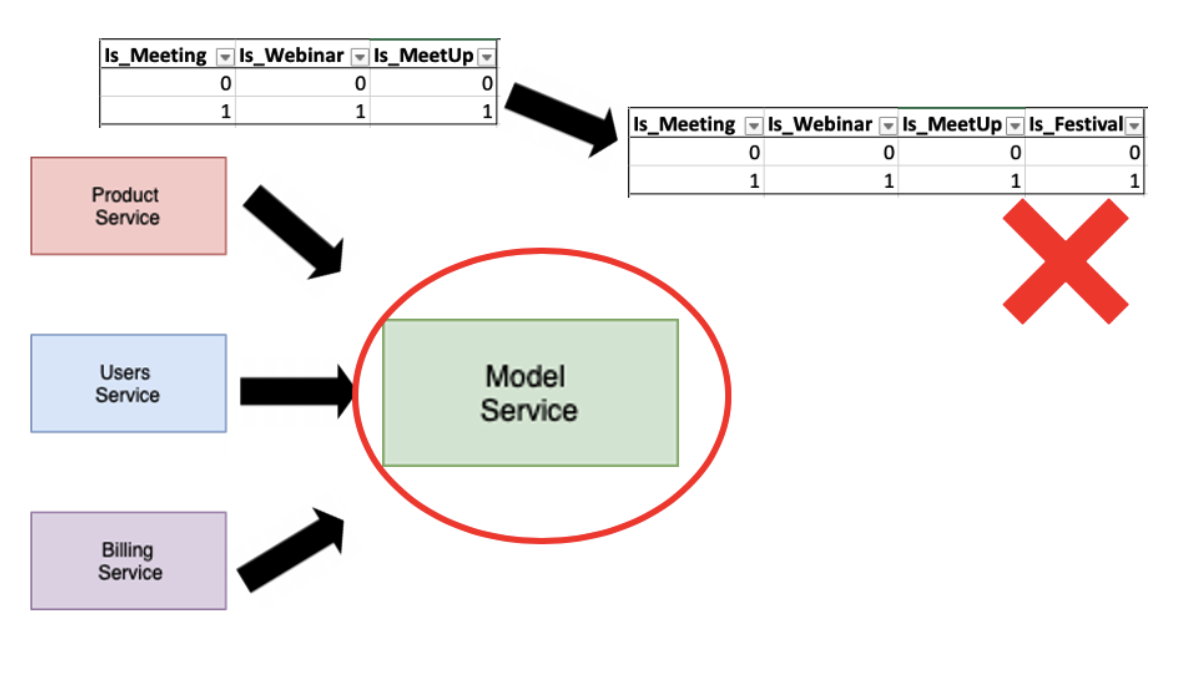 | Is_Meeting | Is_Webinar | Is_MeetUp |
|---|---|---|
| 0 | 0 | 0 |
| 1 | 1 | 1 |

| Is_Meeting | Is_Webinar | Is_MeetUp | Is_Festival |
|---|---|---|---|
| 0 | 0 | 0 | 0 |
| 1 | 1 | 1 | 1 |

Product Service

Users Service

Billing Service

Model Service